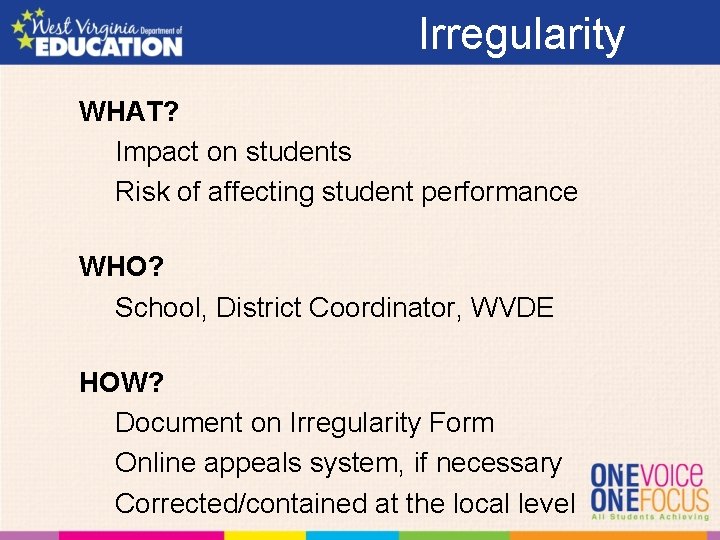 West Virginia Department of EDUCATION

Irregularity

WHAT?

Impact on students

Risk of affecting student performance

WHO?

School, District Coordinator, WVDE

HOW?

Document on Irregularity Form

Online appeals system, if necessary

Corrected/contained at the local level

ONE VOICE ONE FOCUS All Students Achieving